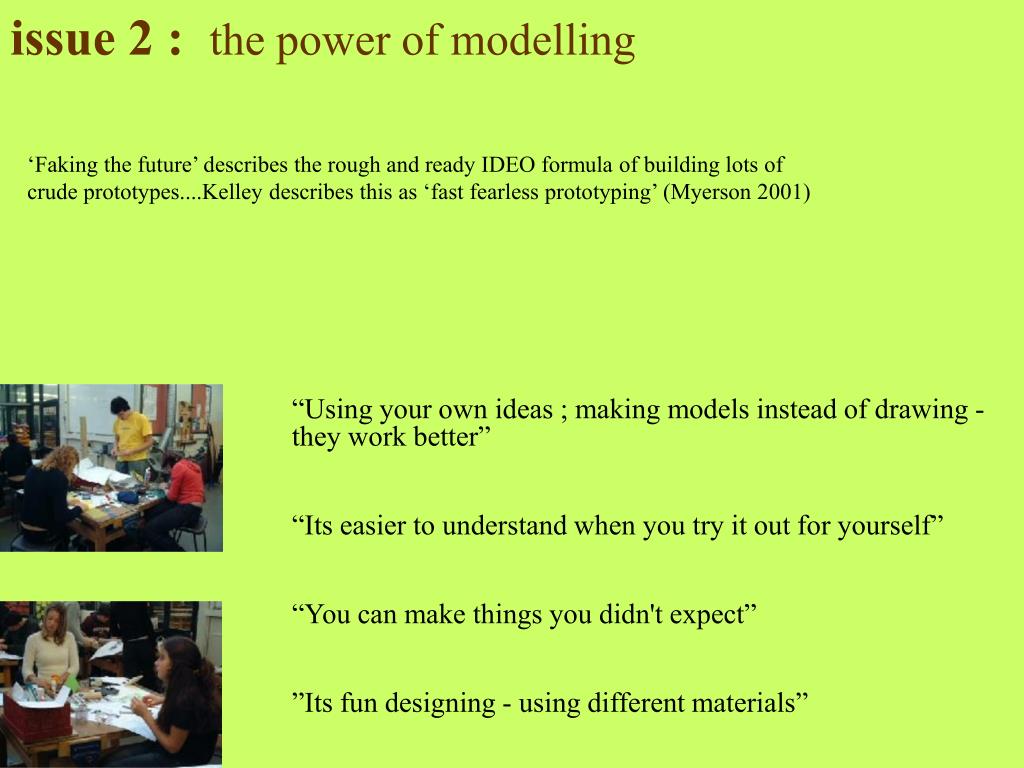 issue 2 : the power of modelling

‘Faking the future’ describes the rough and ready IDEO formula of building lots of crude prototypes....Kelley describes this as ‘fast fearless prototyping’ (Myerson 2001)

“Using your own ideas ; making models instead of drawing - they work better”

“Its easier to understand when you try it out for yourself”

“You can make things you didn't expect”

”Its fun designing - using different materials”